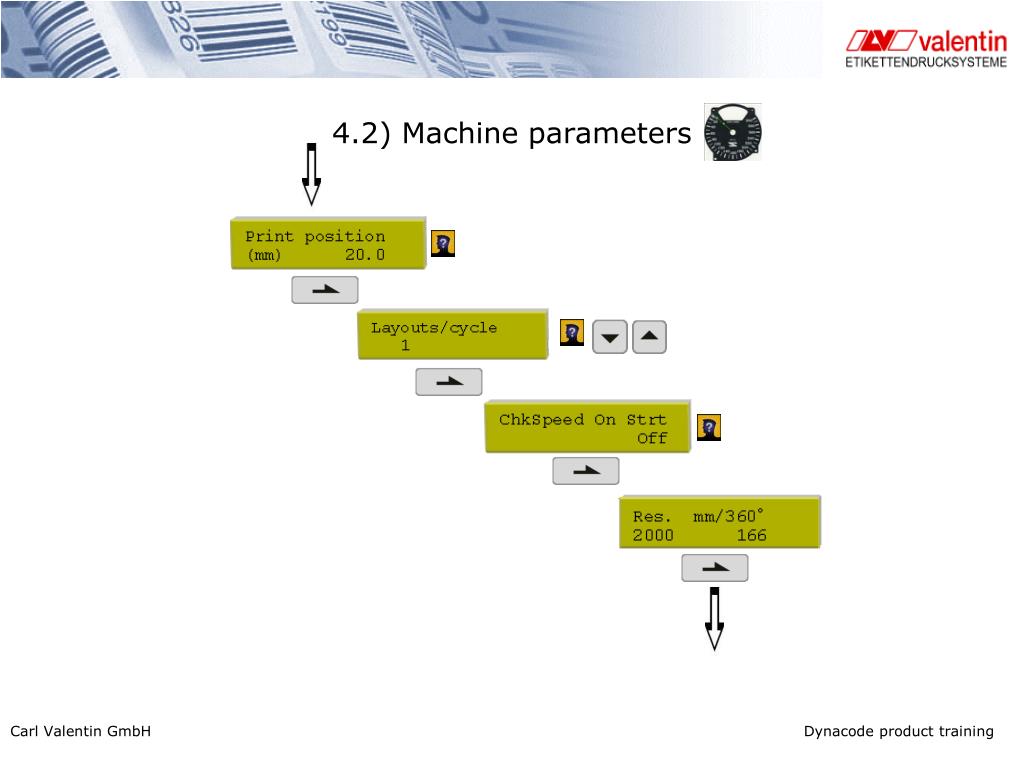 valentin
ETIKETTENDRUCKSYSTEME

4.2) Machine parameters

Print position
(mm) 20.0

Layouts/cycle
1

ChkSpeed On Strt
Off

Res. mm/360°
2000 166

Carl Valentin GmbH

Dynacode product training